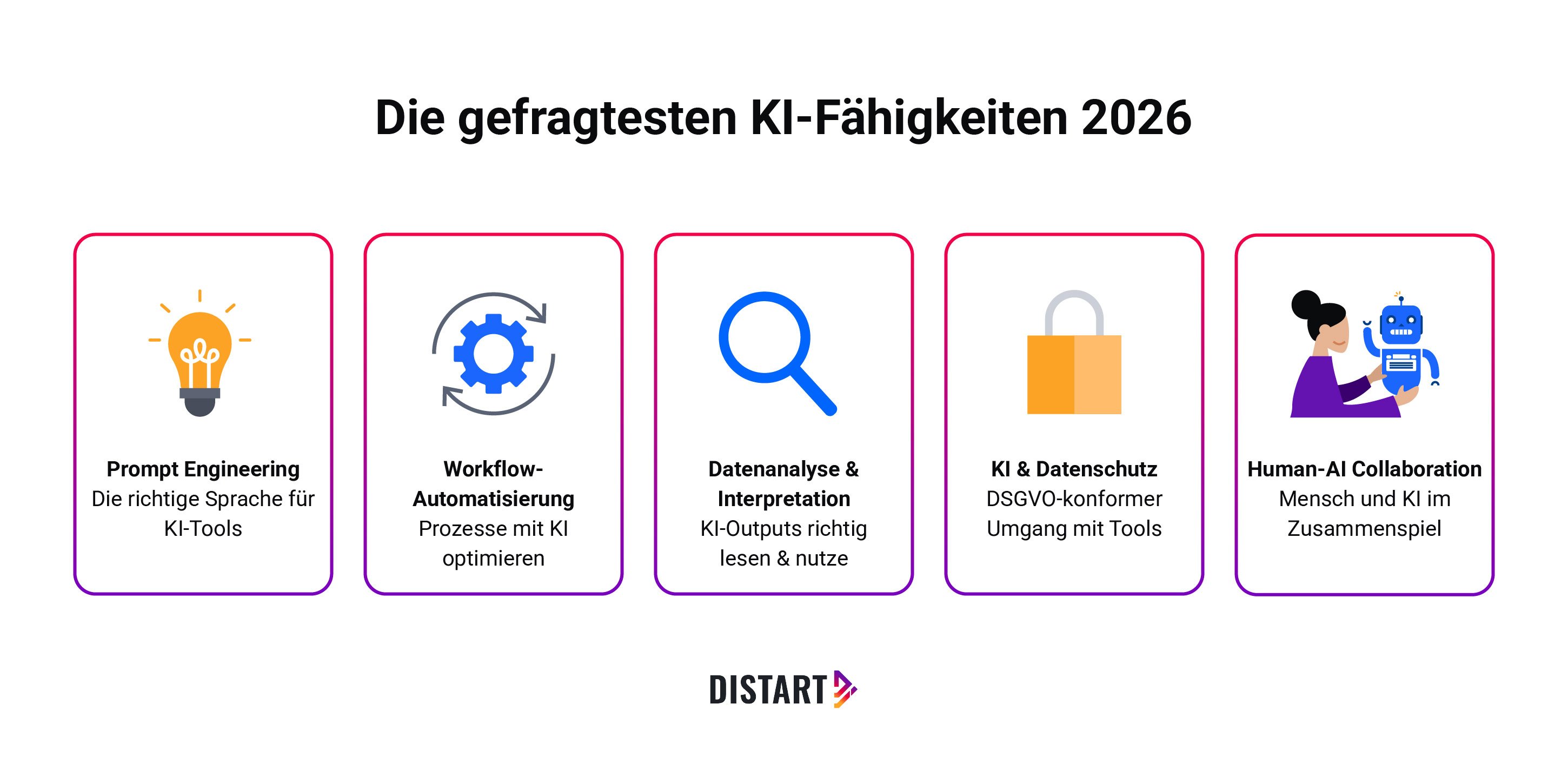 Die gefragtesten KI-Fähigkeiten 2026

Prompt Engineering
Die richtige Sprache für KI-Tools

Workflow-Automatisierung
Prozesse mit KI optimieren

Datenanalyse & Interpretation
KI-Outputs richtig lesen & nutze

KI & Datenschutz
DSGVO-konformer Umgang mit Tools

Human-AI Collaboration
Mensch und KI im Zusammenspiel

DISTART